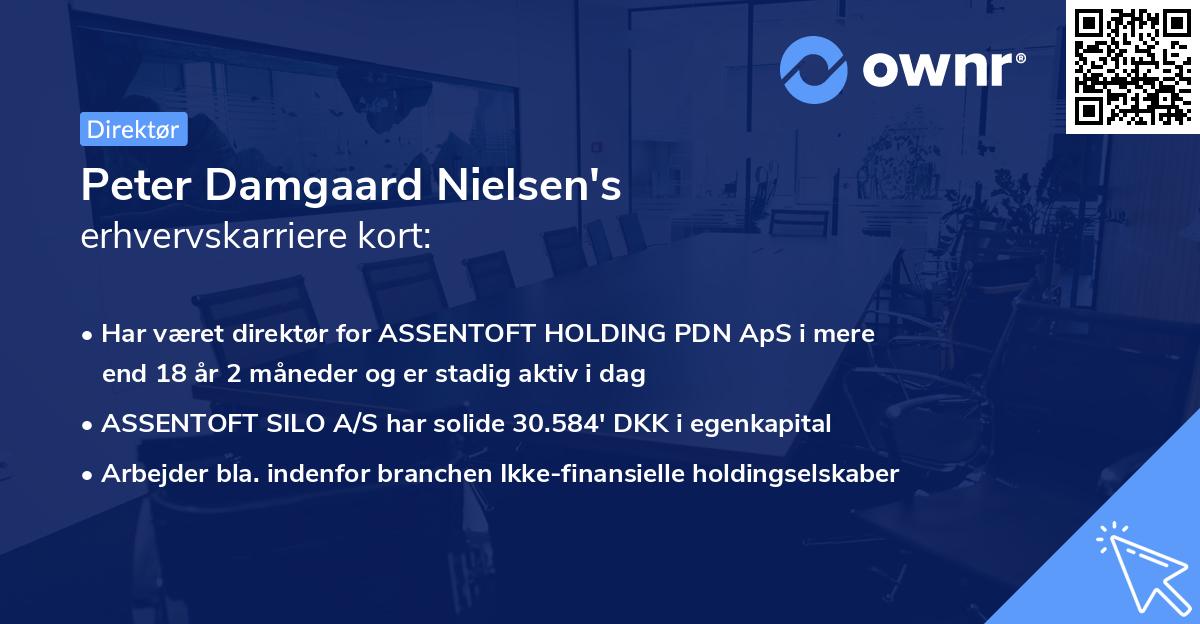 ownr®

Direktør

Peter Damgaard Nielsen's
erhvervskarriere kort:

• Har været direktør for ASSENTOFT HOLDING PDN ApS i mere end 18 år 2 måneder og er stadig aktiv i dag
• ASSENTOFT SILO A/S har solide 30.584' DKK i egenkapital
• Arbejder bla. indenfor branchen Ikke-finansielle holdingselskaber